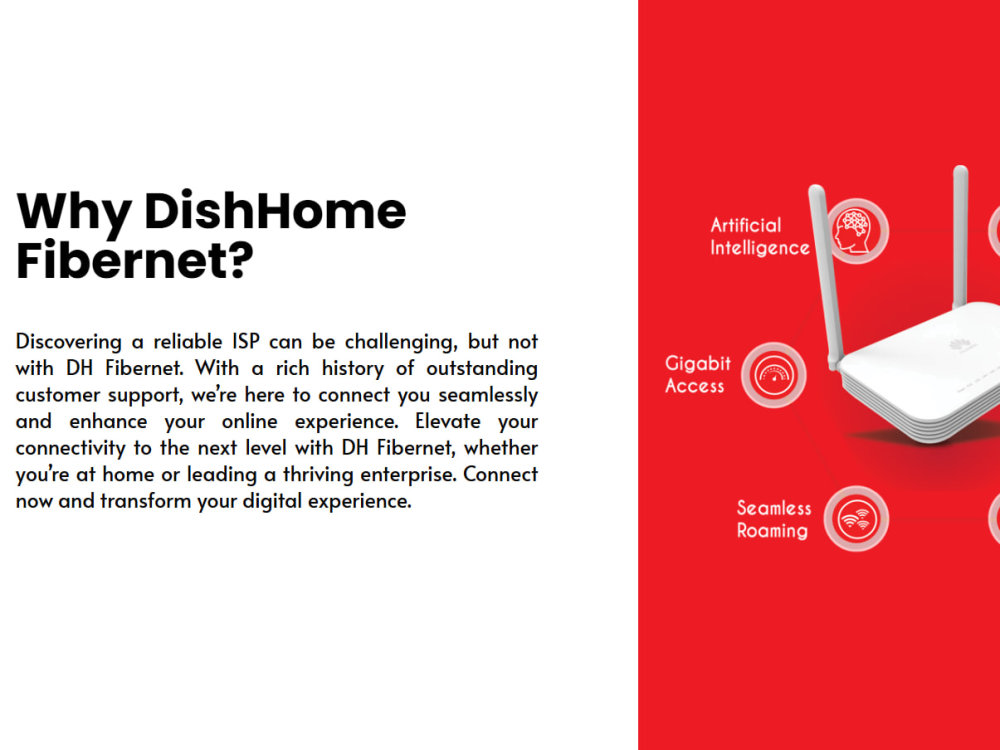 Why DishHome Fibernet?

Discovering a reliable ISP can be challenging, but not with DH Fibernet. With a rich history of outstanding customer support, we're here to connect you seamlessly and enhance your online experience. Elevate your connectivity to the next level with DH Fibernet, whether you're at home or leading a thriving enterprise. Connect now and transform your digital experience.

Artificial Intelligence

Gigabit Access

Seamless Roaming